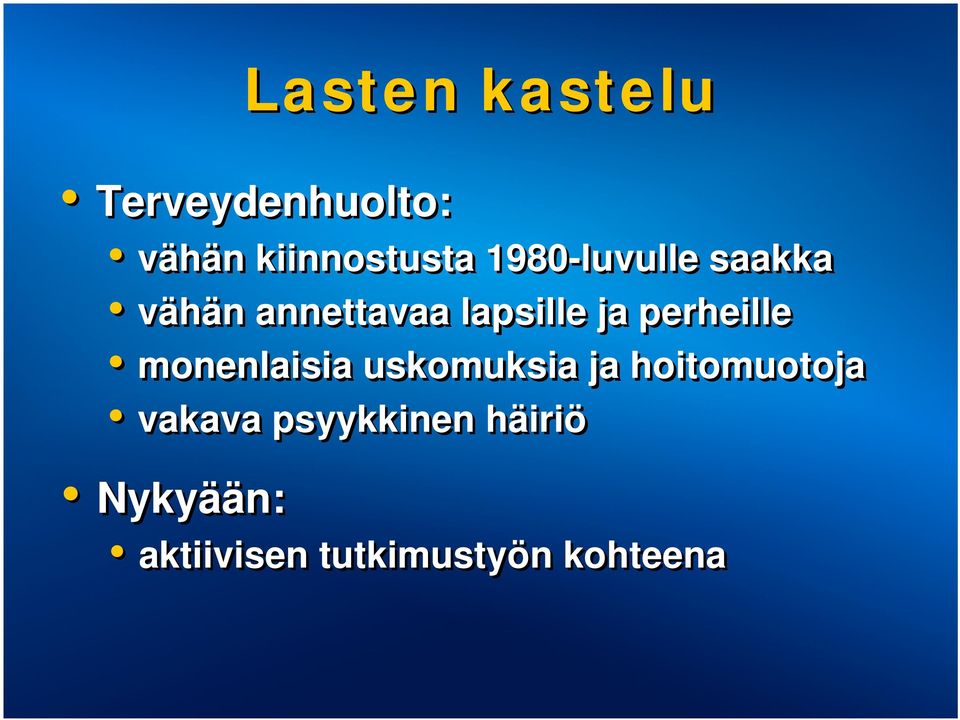 Lasten kastelu

• Terveydenhuolto:
  • vähän kiinnostusta 1980-luvulle saakka
  • vähän annettavaa lapsille ja perheille
  • monenlaisia uskomuksia ja hoitomuotoja
  • vakava psyykkinen häiriö

• Nykyään:
  • aktiivisen tutkimustyön kohteena